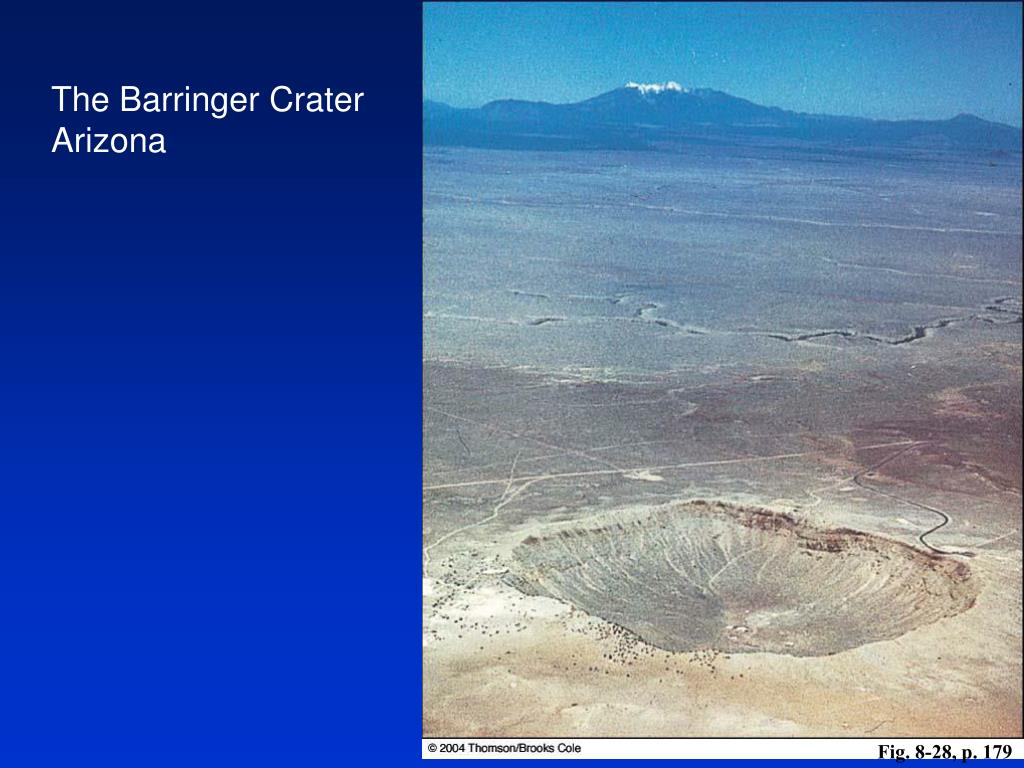 The Barringer Crater
Arizona

© 2004 Thomson/Brooks Cole

Fig. 8-28, p. 179